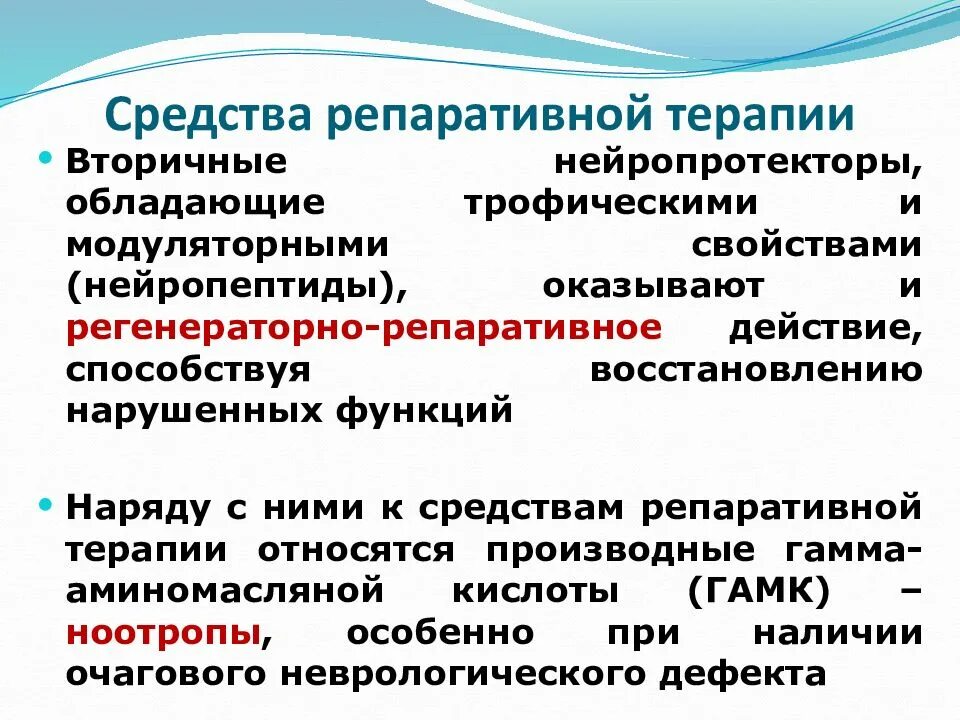 Средства репаративной терапии

• Вторичные нейропротекторы, обладающие трофическими и модуляторными свойствами (нейропептиды), оказывают и регенераторно-репаративное действие, способствуя восстановлению нарушенных функций

• Наряду с ними к средствам репаративной терапии относятся производные гамма-аминомасляной кислоты (ГАМК) – ноотропы, особенно при наличии очагового неврологического дефекта